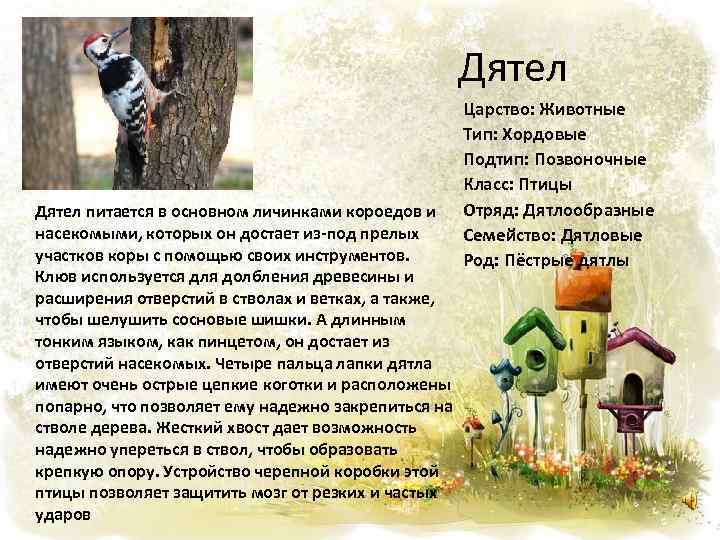 Дятел

Царство: Животные
Тип: Хордовые
Подтип: Позвоночные
Класс: Птицы
Отряд: Дятлообразные
Семейство: Дятловые
Род: Пёстрые дятлы

Дятел питается в основном личинками короедов и насекомыми, которых он достает из-под прелых участков коры с помощью своих инструментов. Клюв используется для долбления древесины и расширения отверстий в стволах и ветках, а также, чтобы шелушить сосновые шишки. А длинным тонким языком, как пинцетом, он достает из отверстий насекомых. Четыре пальца лапки дятла имеют очень острые цепкие коготки и расположены попарно, что позволяет ему надежно закрепиться на стволе дерева. Жесткий хвост дает возможность надежно упереться в ствол, чтобы образовать крепкую опору. Устройство черепной коробки этой птицы позволяет защитить мозг от резких и частых ударов